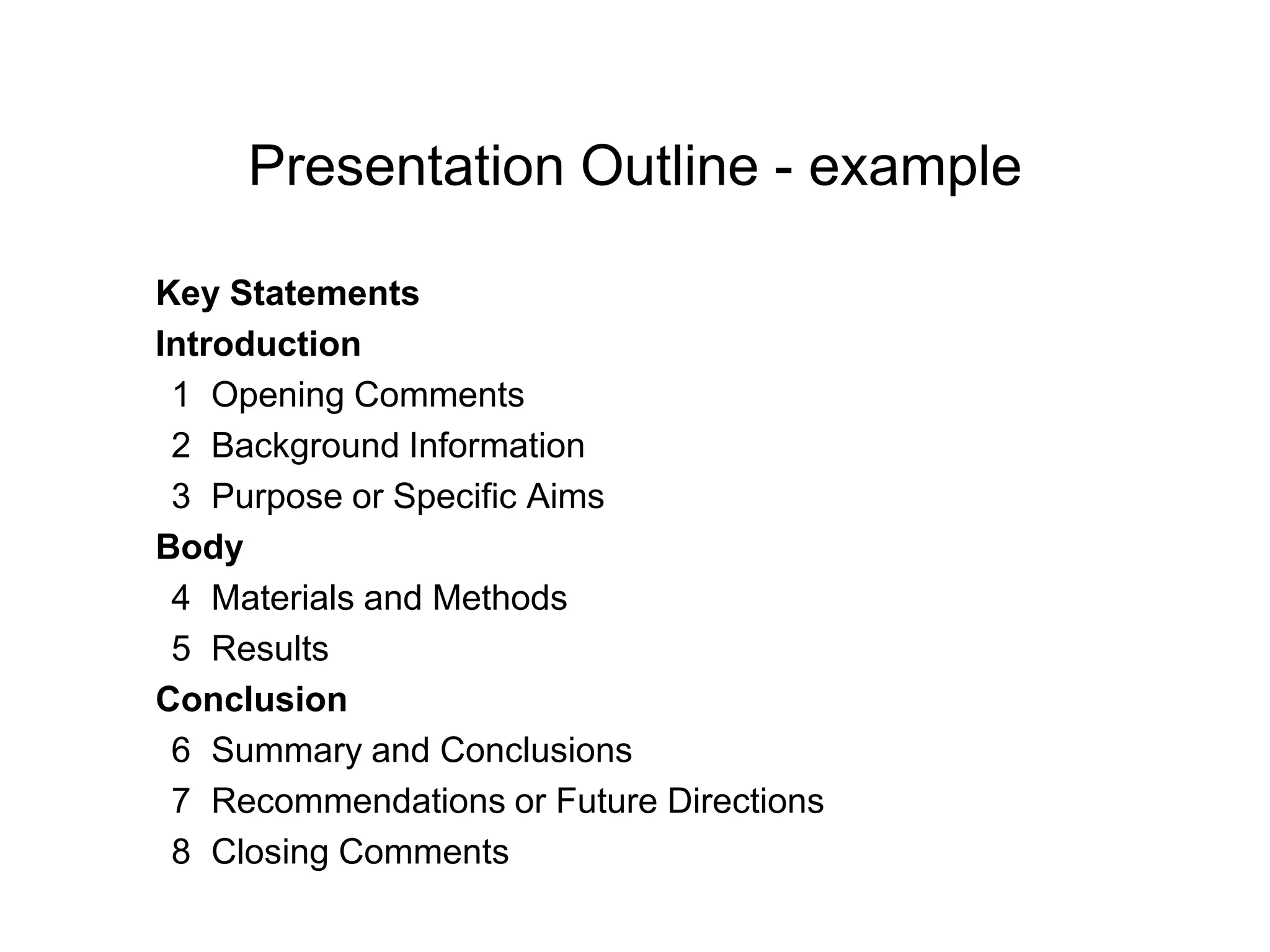 Presentation Outline - example

Key Statements
Introduction
1 Opening Comments
2 Background Information
3 Purpose or Specific Aims
Body
4 Materials and Methods
5 Results
Conclusion
6 Summary and Conclusions
7 Recommendations or Future Directions
8 Closing Comments